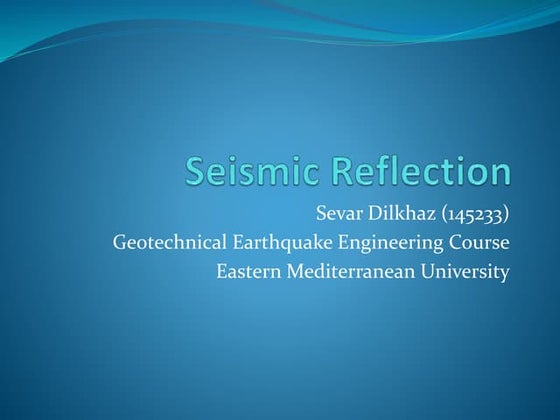 Seismic Reflection

Sevar Dilkhaz (145233)
Geotechnical Earthquake Engineering Course
Eastern Mediterranean University